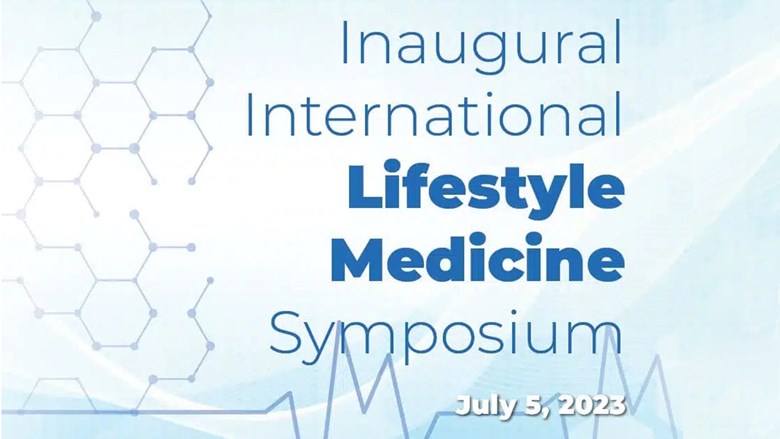 Inaugural International Lifestyle Medicine Symposium

July 5, 2023